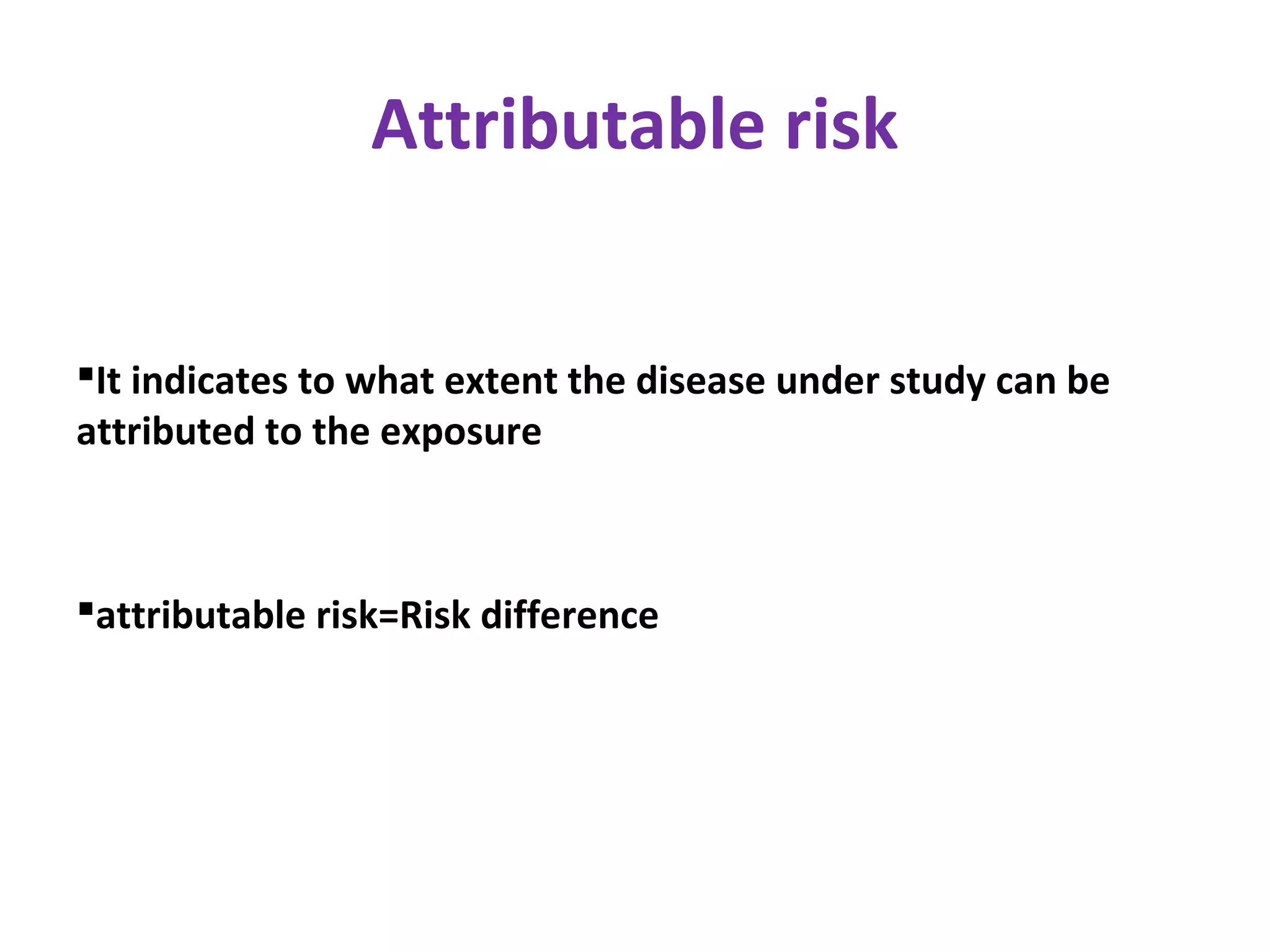 Attributable risk

▪It indicates to what extent the disease under study can be attributed to the exposure

▪attributable risk=Risk difference